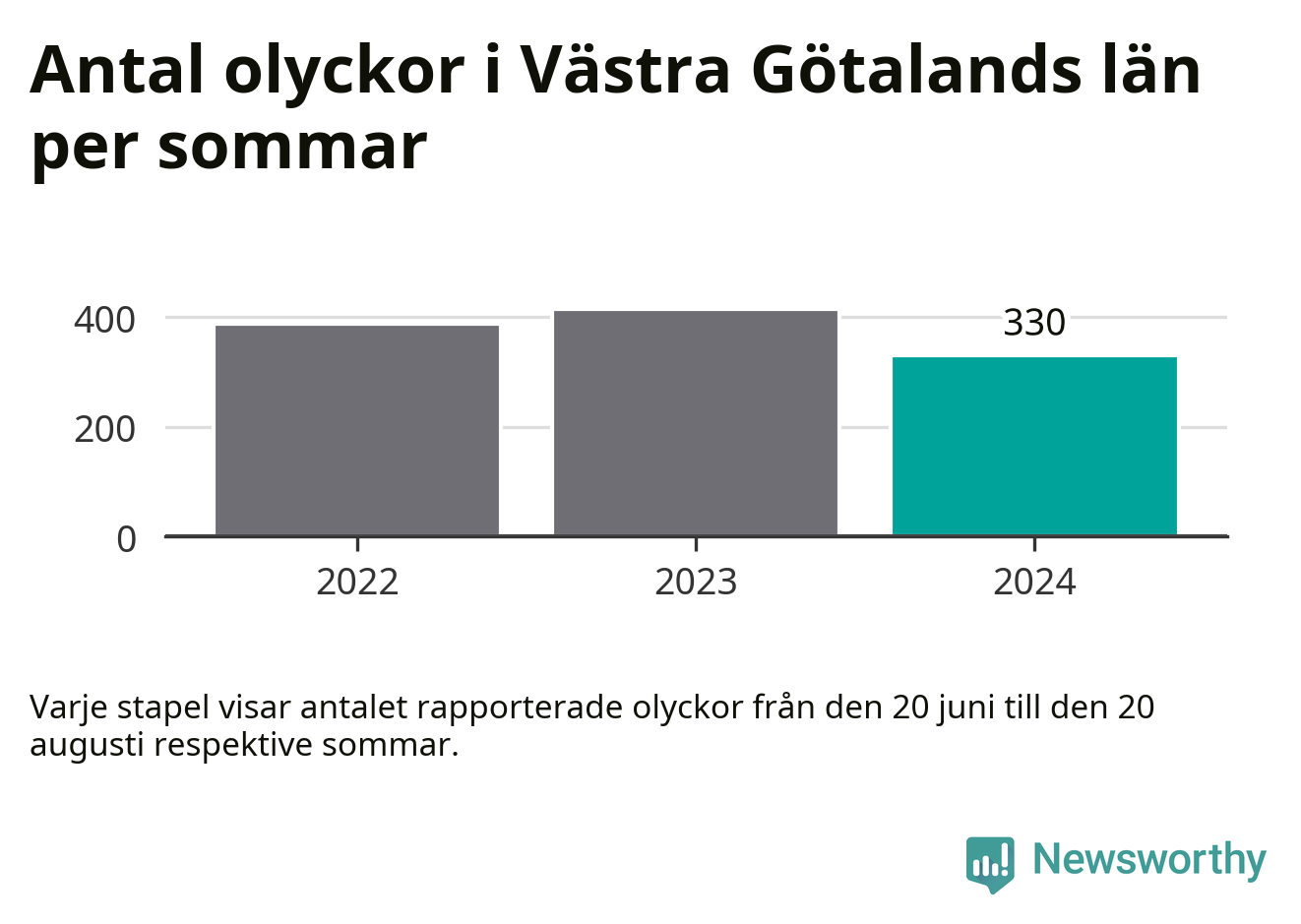 Antal olyckor i Västra Götalands län per sommar

400
200
0
330
2022
2023
2024

Varje stapel visar antalet rapporterade olyckor från den 20 juni till den 20 augusti respektive sommar.

Newsworthy